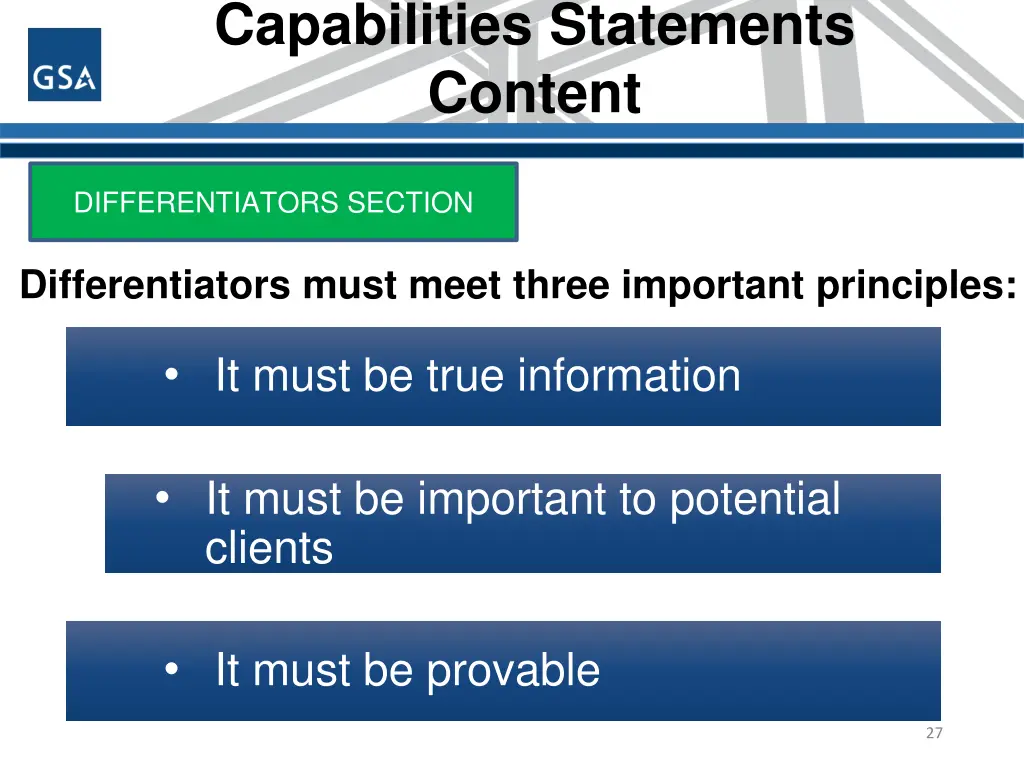 GSA

Capabilities Statements Content

DIFFERENTIATORS SECTION

Differentiators must meet three important principles:

• It must be true information

• It must be important to potential clients

• It must be provable

27